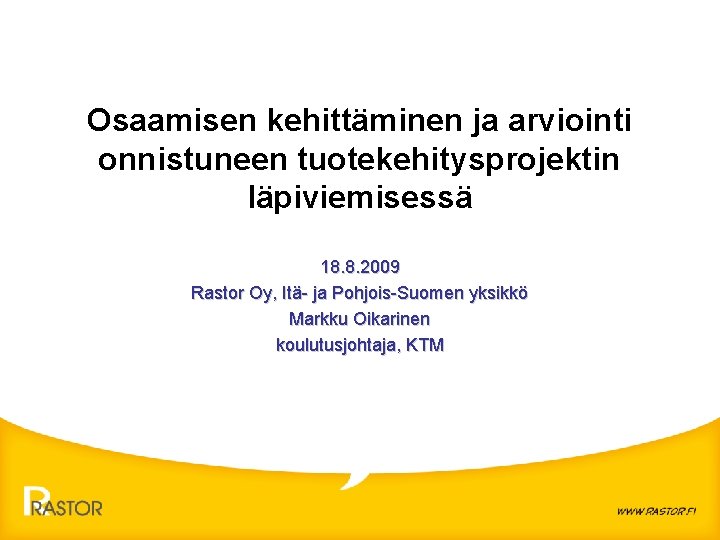 Osaamisen kehittäminen ja arviointi onnistuneen tuotekehitysprojektin läpiviemisessä

18.8.2009
Rastor Oy, Itä- ja Pohjois-Suomen yksikkö
Markku Oikarinen
koulutusjohtaja, KTM

RASTOR

WWW.RASTOR.FI